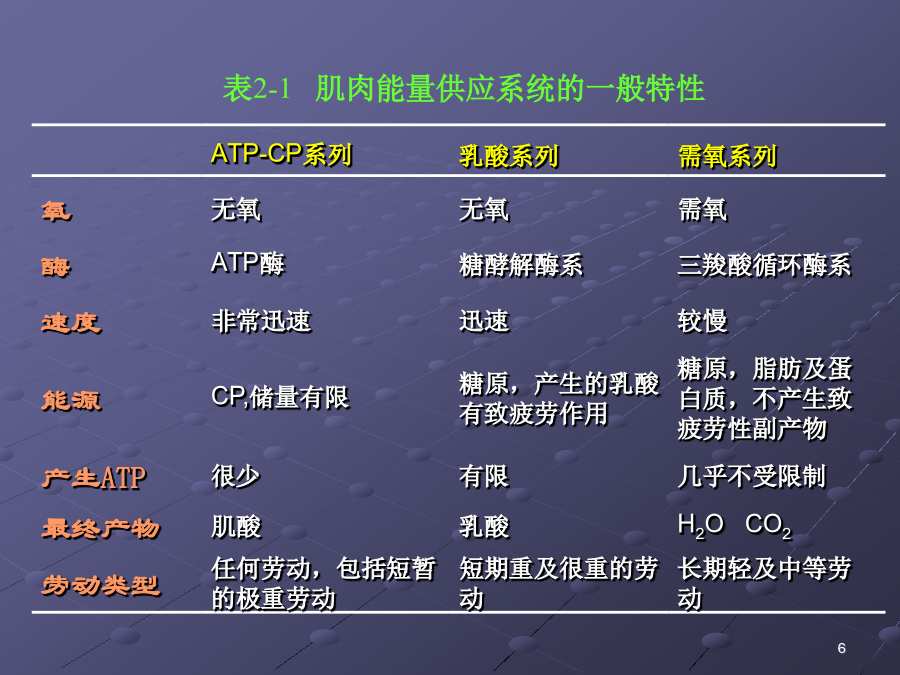 表2-1 肌肉能量供应系统的一般特性

| | ATP-CP系列 | 乳酸系列 | 需氧系列 |
|---|---|---|---|
| 氧 | 无氧 | 无氧 | 需氧 |
| 酶 | ATP酶 | 糖酵解酶系 | 三羧酸循环酶系 |
| 速度 | 非常迅速 | 迅速 | 较慢 |
| 能源 | CP,储量有限 | 糖原，产生的乳酸有致疲劳作用 | 糖原，脂肪及蛋白质，不产生致疲劳性副产物 |
| 产生ATP | 很少 | 有限 | 几乎不受限制 |
| 最终产物 | 肌酸 | 乳酸 | $H_2O$ $CO_2$ |
| 劳动类型 | 任何劳动，包括短暂的极重劳动 | 短期重及很重的劳动 | 长期轻及中等劳动 |

6